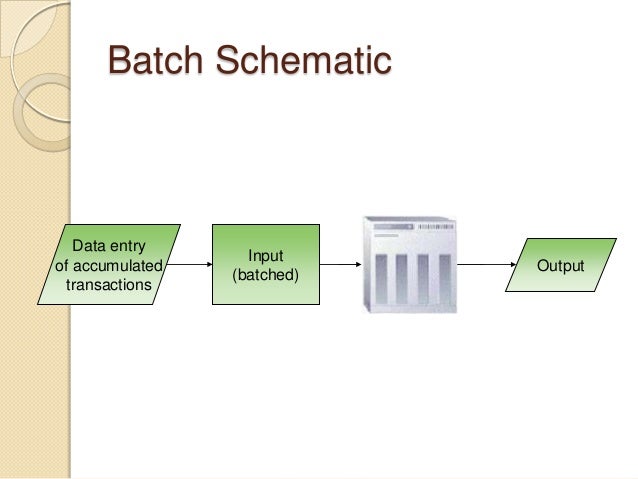 Batch Schematic

Data entry of accumulated transactions

Input (batched)

Output